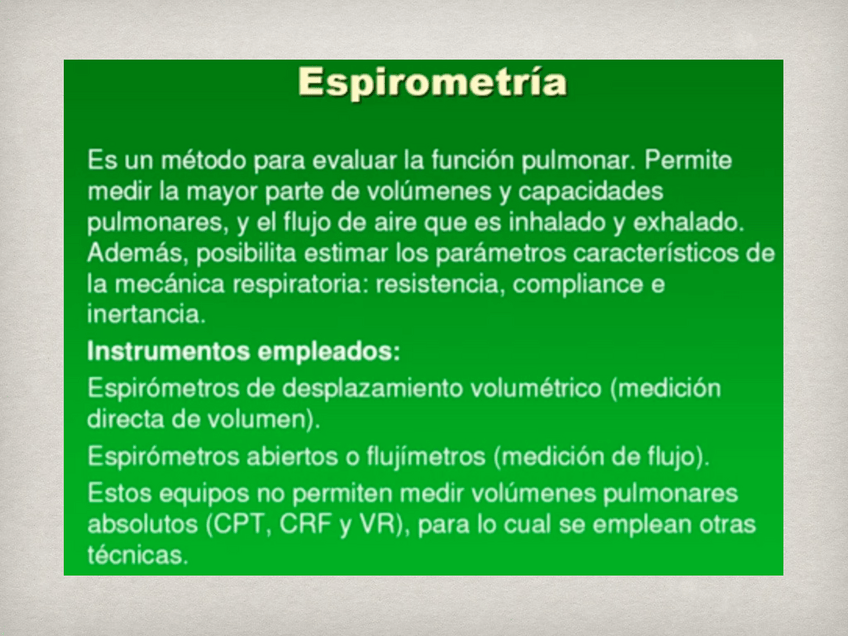 Espirometría

Es un método para evaluar la función pulmonar. Permite medir la mayor parte de volúmenes y capacidades pulmonares, y el flujo de aire que es inhalado y exhalado. Además, posibilita estimar los parámetros característicos de la mecánica respiratoria: resistencia, compliance e inertancia.

Instrumentos empleados:

Espirómetros de desplazamiento volumétrico (medición directa de volumen).

Espirómetros abiertos o flujímetros (medición de flujo).

Estos equipos no permiten medir volúmenes pulmonares absolutos (CPT, CRF y VR), para lo cual se emplean otras técnicas.